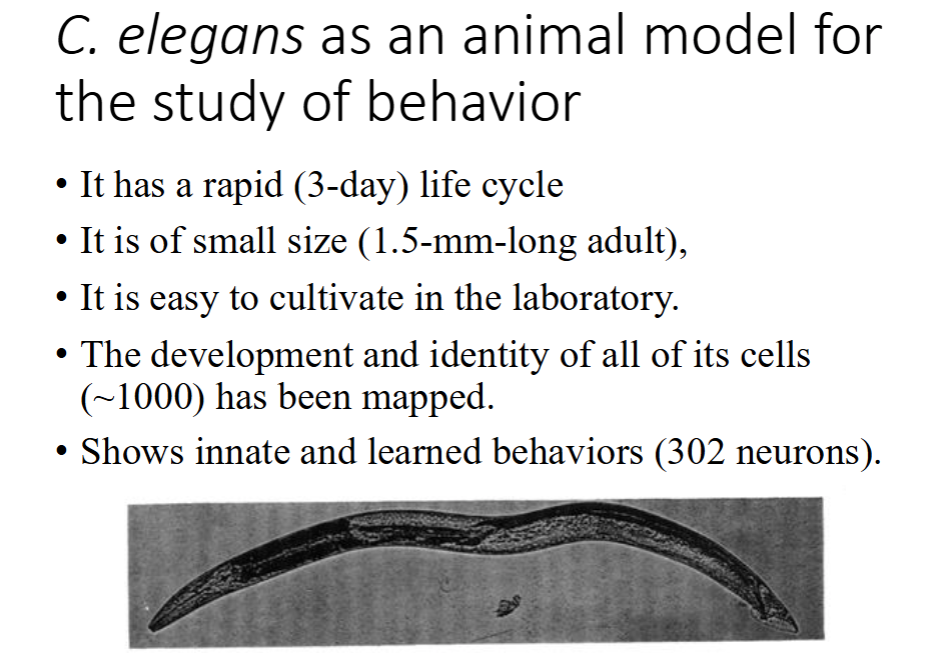 C. elegans as an animal model for the study of behavior

• It has a rapid (3-day) life cycle
• It is of small size (1.5-mm-long adult),
• It is easy to cultivate in the laboratory.
• The development and identity of all of its cells (~1000) has been mapped.
• Shows innate and learned behaviors (302 neurons).